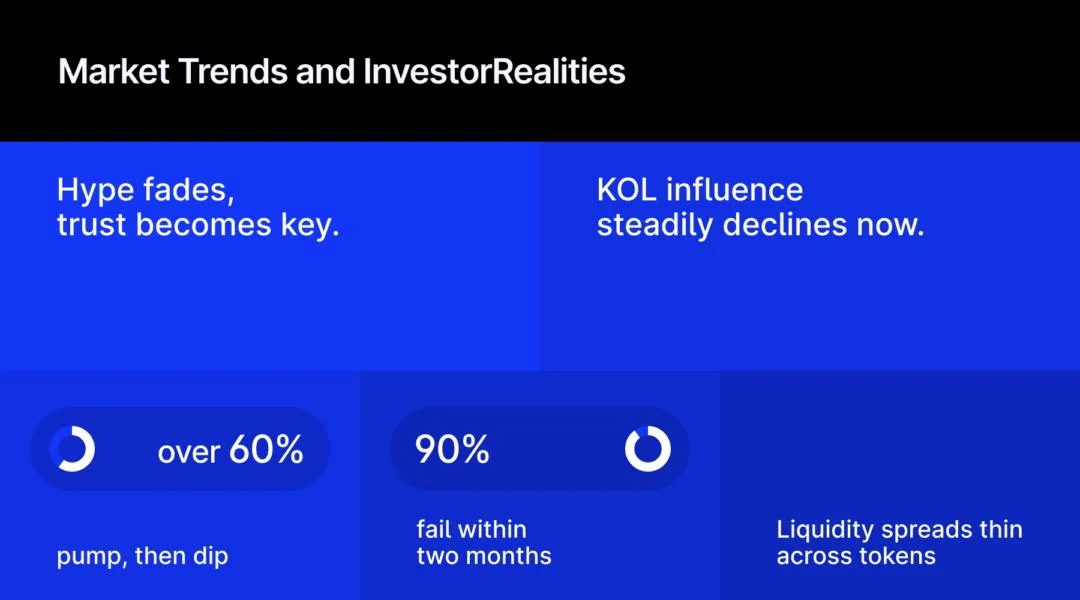 Market Trends and InvestorRealities

Hype fades, trust becomes key.

KOL influence steadily declines now.

over 60%

pump, then dip

90%

fail within two months

Liquidity spreads thin across tokens